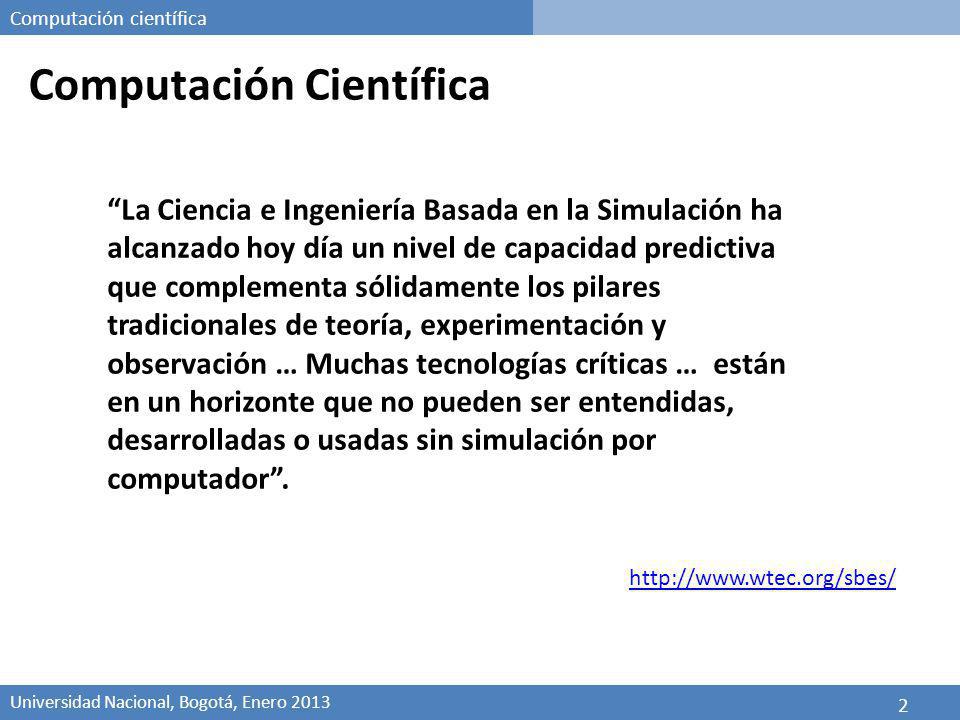 Computación científica

Computación Científica

“La Ciencia e Ingeniería Basada en la Simulación ha alcanzado hoy día un nivel de capacidad predictiva que complementa sólidamente los pilares tradicionales de teoría, experimentación y observación … Muchas tecnologías críticas … están en un horizonte que no pueden ser entendidas, desarrolladas o usadas sin simulación por computador”.

http://www.wtec.org/sbes/

Universidad Nacional, Bogotá, Enero 2013

2